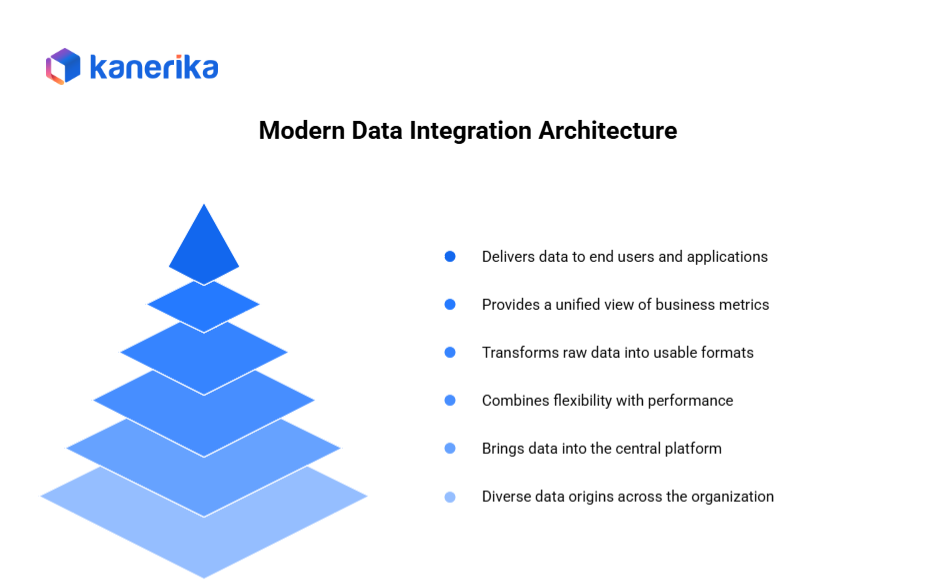 kanerika

Modern Data Integration Architecture

Delivers data to end users and applications

Provides a unified view of business metrics

Transforms raw data into usable formats

Combines flexibility with performance

Brings data into the central platform

Diverse data origins across the organization